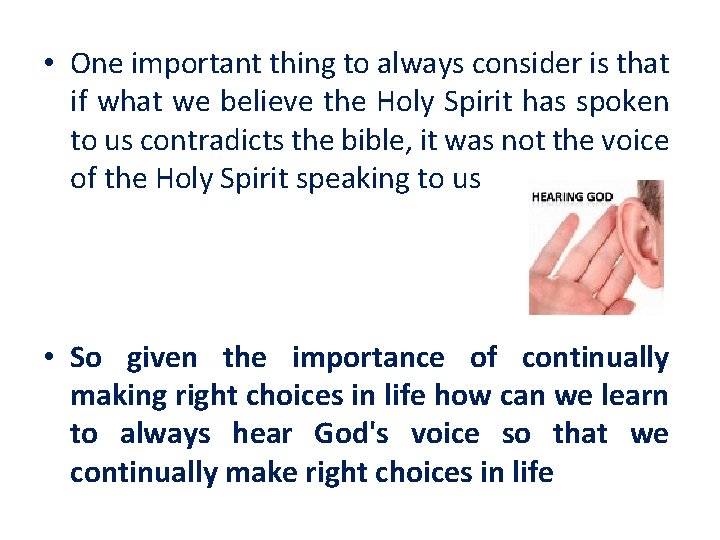 • One important thing to always consider is that if what we believe the Holy Spirit has spoken to us contradicts the bible, it was not the voice of the Holy Spirit speaking to us

HEARING GOD

• So given the importance of continually making right choices in life how can we learn to always hear God's voice so that we continually make right choices in life